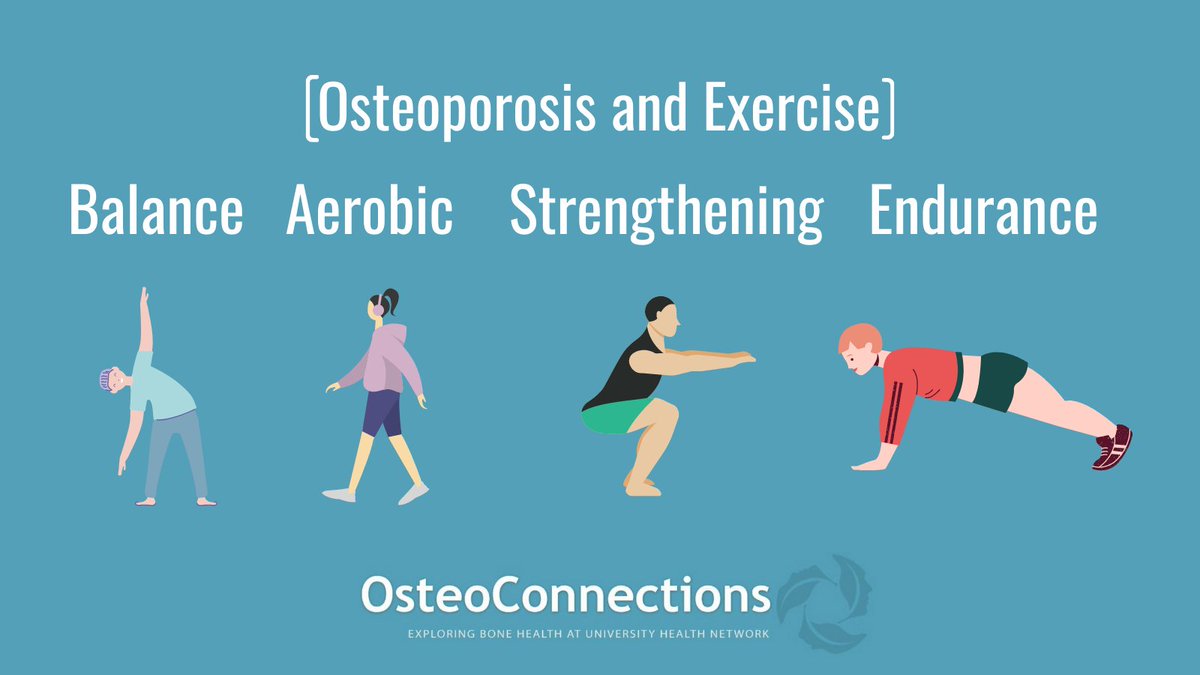 [Osteoporosis and Exercise]

Balance Aerobic Strengthening Endurance

OsteoConnections
EXPLORING BONE HEALTH AT UNIVERSITY HEALTH NETWORK